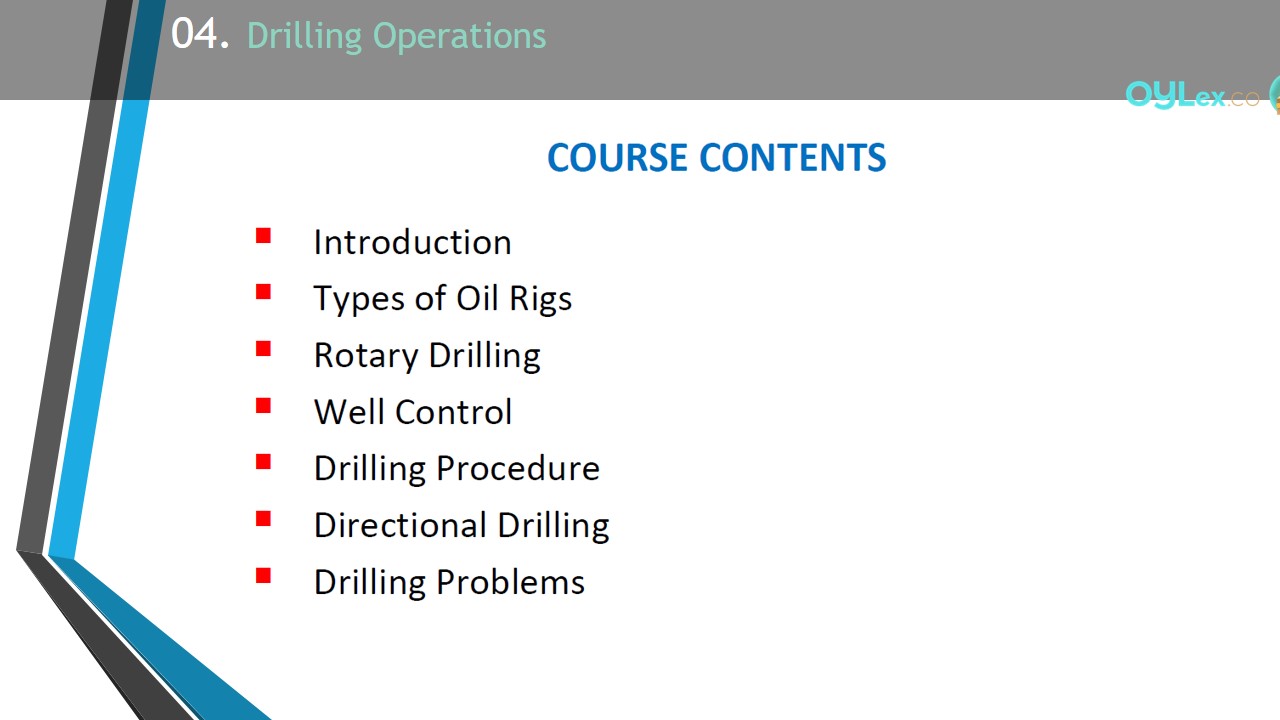 04. Drilling Operations

OYLex.co

COURSE CONTENTS

- Introduction
- Types of Oil Rigs
- Rotary Drilling
- Well Control
- Drilling Procedure
- Directional Drilling
- Drilling Problems